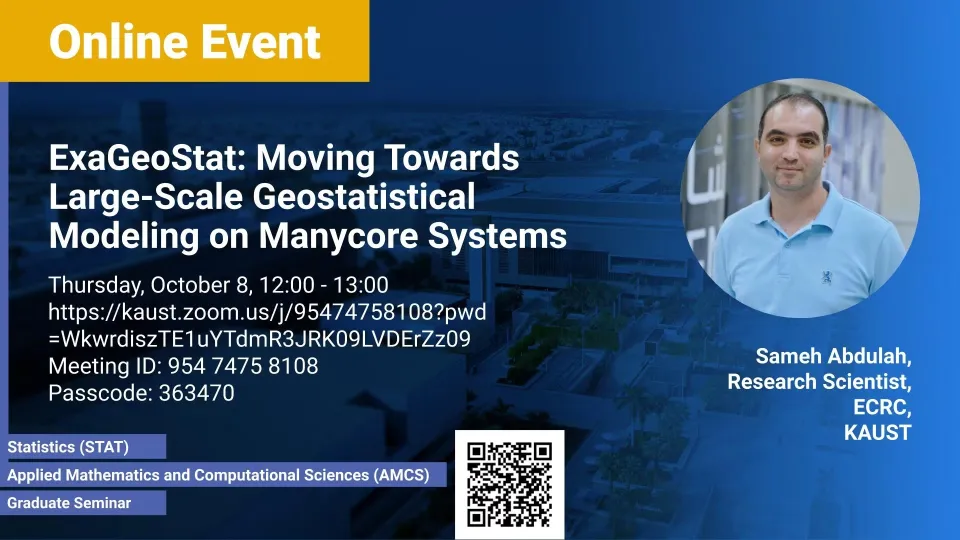 Online Event

ExaGeoStat: Moving Towards Large-Scale Geostatistical Modeling on Manycore Systems

Thursday, October 8, 12:00 - 13:00
https://kaust.zoom.us/j/95474758108?pwd=WkwrdiszTE1uYTdmR3JRK09LVDErZz09
Meeting ID: 954 7475 8108
Passcode: 363470

Sameh Abdulah, Research Scientist, ECRC, KAUST

Statistics (STAT)
Applied Mathematics and Computational Sciences (AMCS)
Graduate Seminar